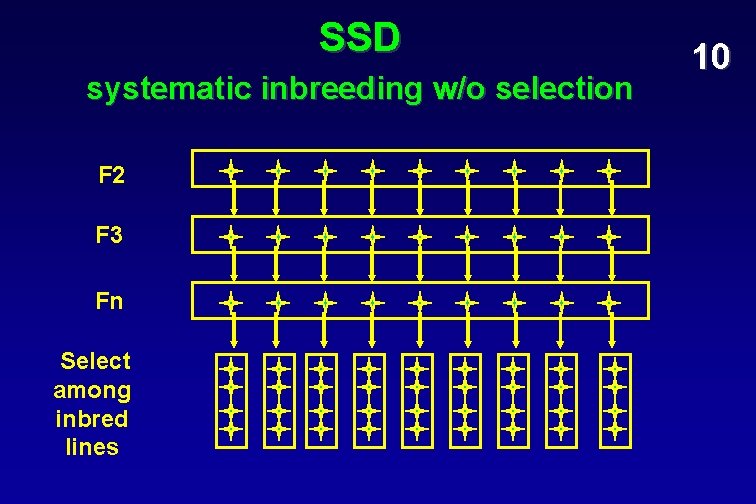 SSD

10

systematic inbreeding w/o selection

F2

F3

Fn

Select among inbred lines